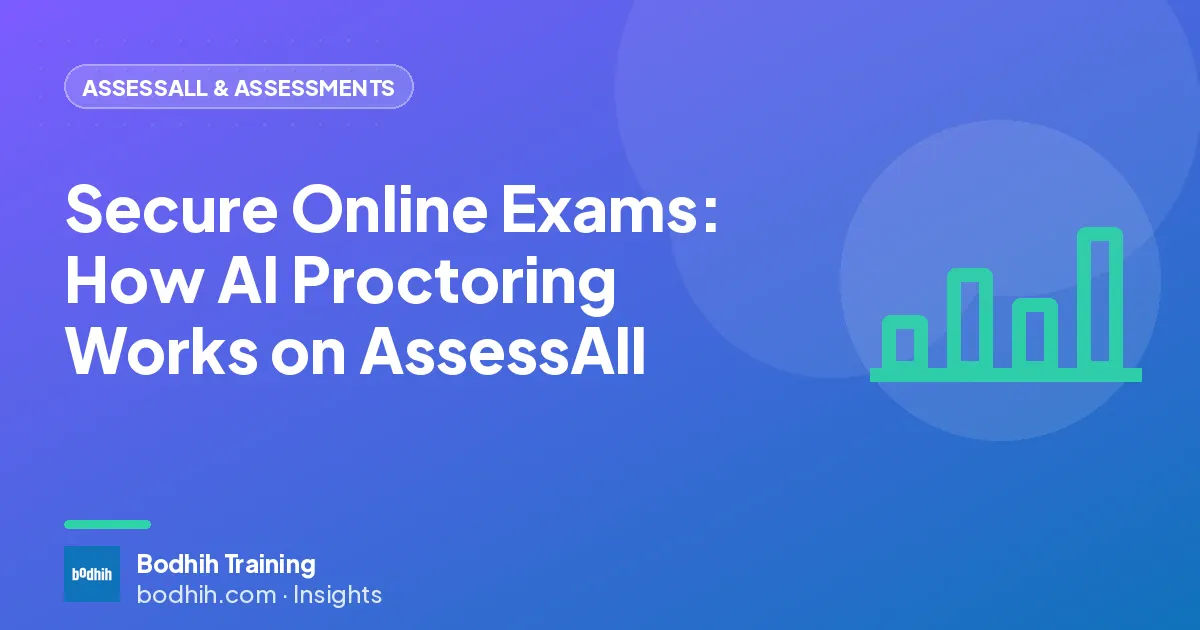 ASSESSALL & ASSESSMENTS

Secure Online Exams: How AI Proctoring Works on AssessAll

bodhih

Bodhih Training
bodhih.com · Insights